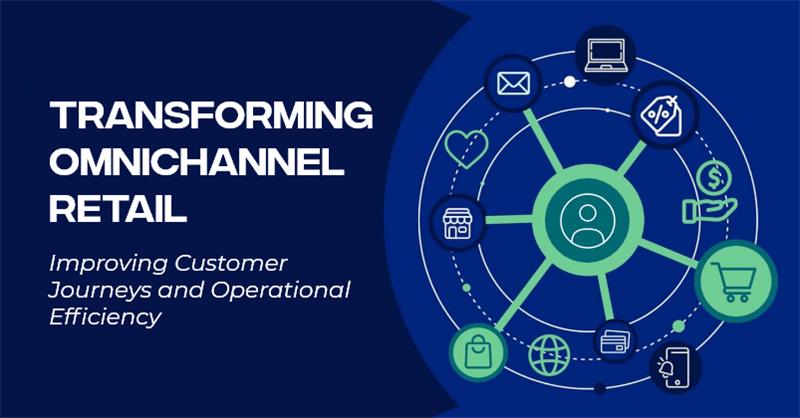 TRANSFORMING OMNICHANNEL RETAIL

Improving Customer Journeys and Operational Efficiency

%

$